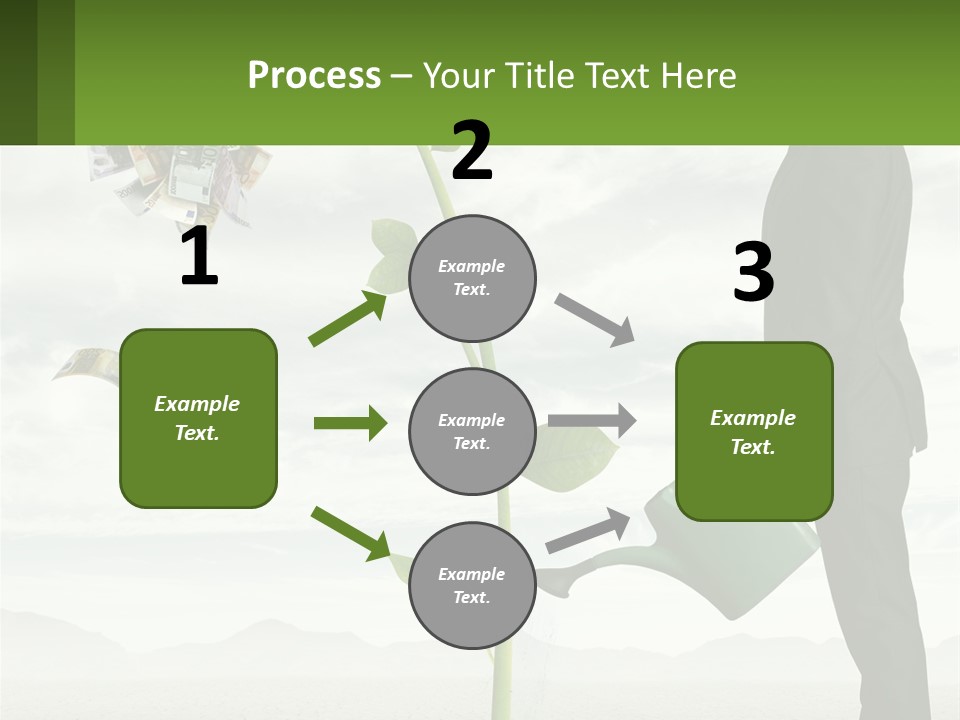 Process – Your Title Text Here

1

Example Text.

2

Example Text.

Example Text.

Example Text.

3

Example Text.